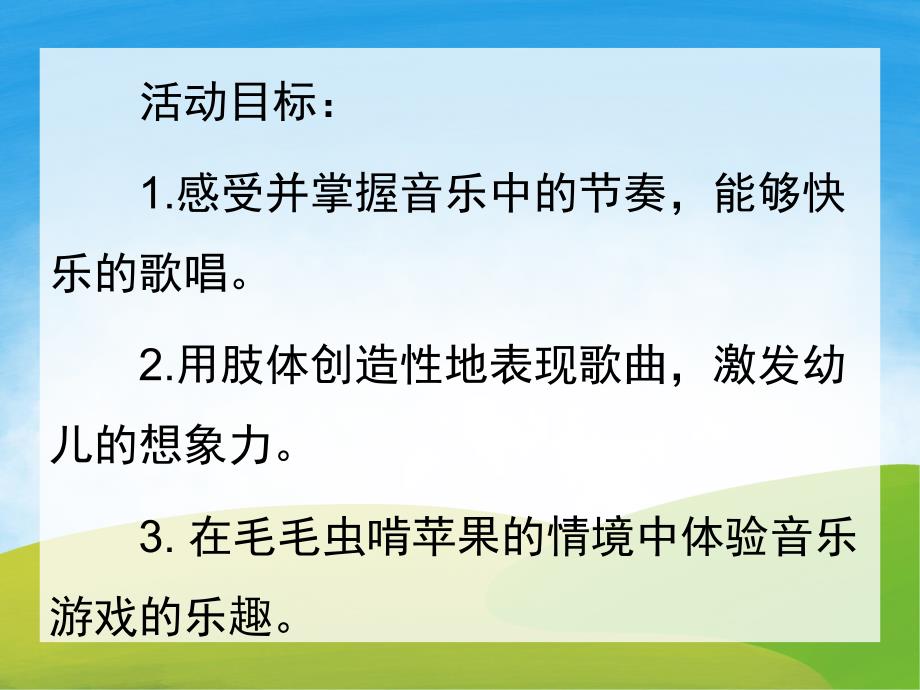 活动目标：

1.感受并掌握音乐中的节奏，能够快乐的歌唱。

2.用肢体创造性地表现歌曲，激发幼儿的想象力。

3. 在毛毛虫啃苹果的情境中体验音乐游戏的乐趣。